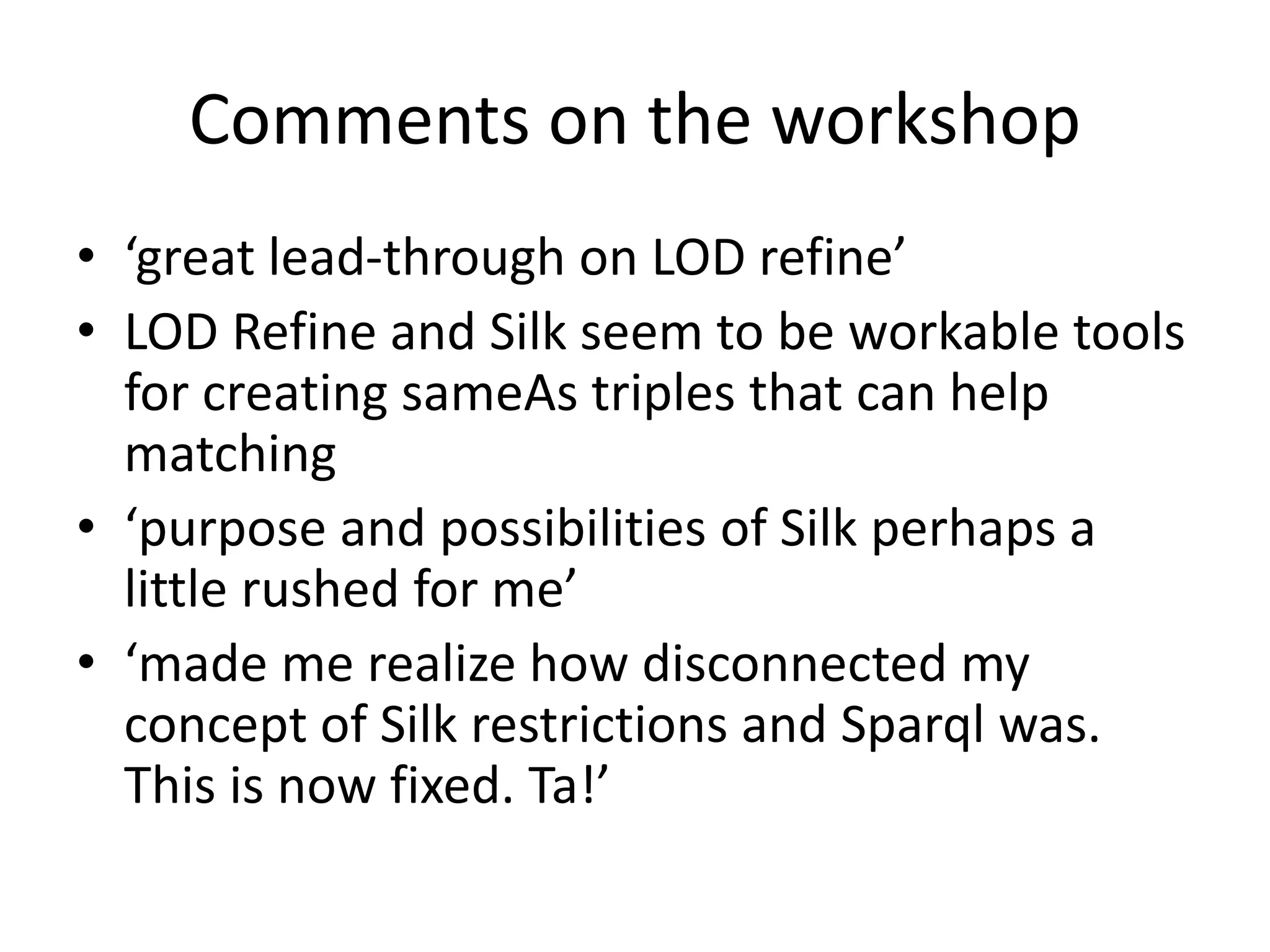 Comments on the workshop

• ‘great lead-through on LOD refine’
• LOD Refine and Silk seem to be workable tools for creating sameAs triples that can help matching
• ‘purpose and possibilities of Silk perhaps a little rushed for me’
• ‘made me realize how disconnected my concept of Silk restrictions and Sparql was. This is now fixed. Ta!’